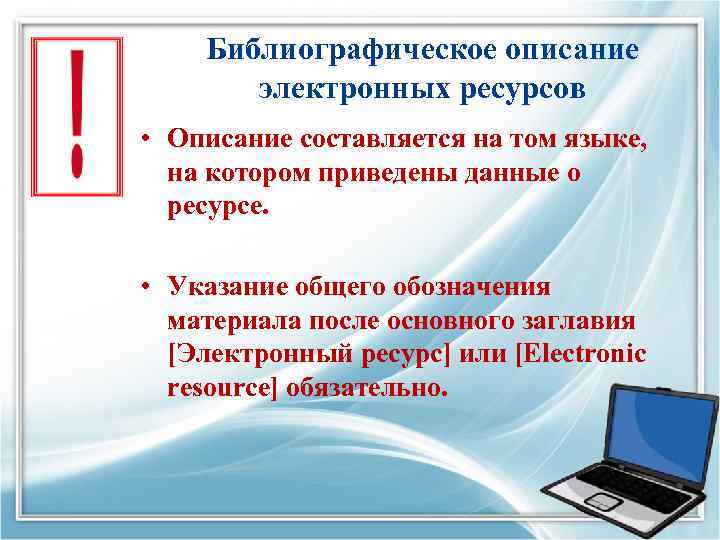 !

Библиографическое описание электронных ресурсов

• Описание составляется на том языке, на котором приведены данные о ресурсе.

• Указание общего обозначения материала после основного заглавия [Электронный ресурс] или [Electronic resource] обязательно.